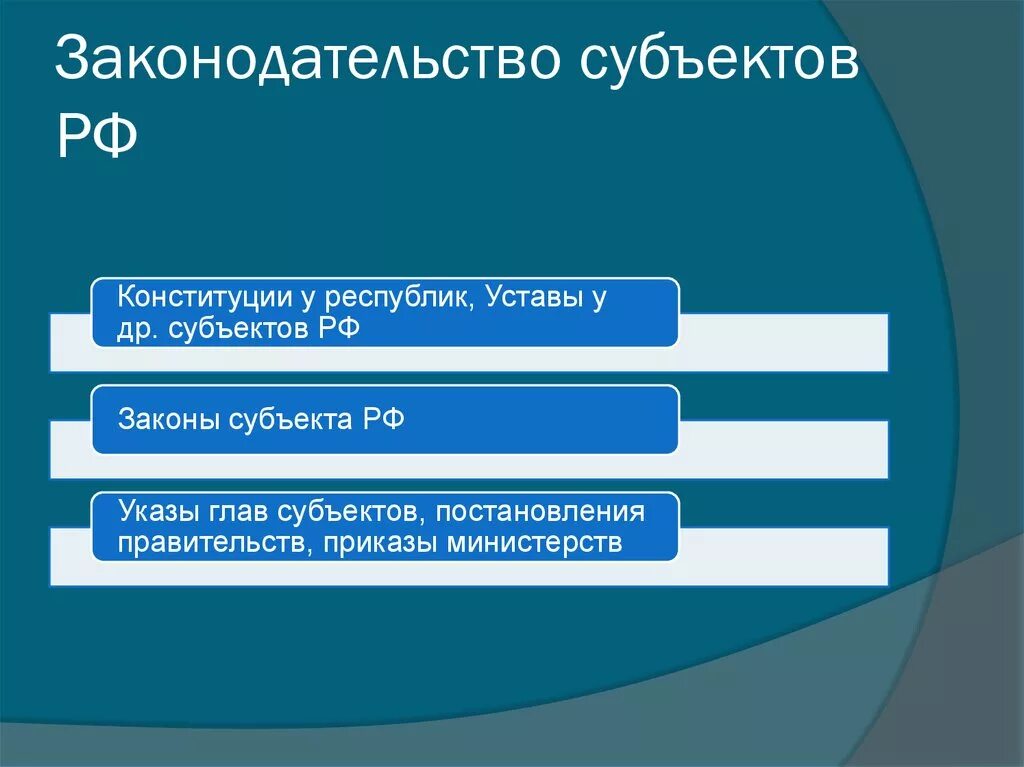 Законодательство субъектов РФ

Конституции у республик, Уставы у др. субъектов РФ

Законы субъекта РФ

Указы глав субъектов, постановления правительств, приказы министерств